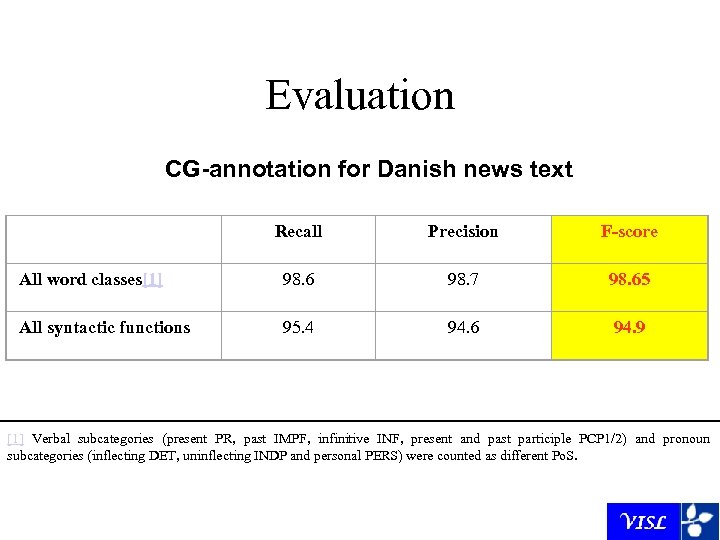 Evaluation

CG-annotation for Danish news text

| | Recall | Precision | F-score |
|---|---|---|---|
| All word classes[1] | 98.6 | 98.7 | 98.65 |
| All syntactic functions | 95.4 | 94.6 | 94.9 |

[1] Verbal subcategories (present PR, past IMPF, infinitive INF, present and past participle PCP1/2) and pronoun subcategories (inflecting DET, uninflecting INDP and personal PERS) were counted as different PoS.

VISL